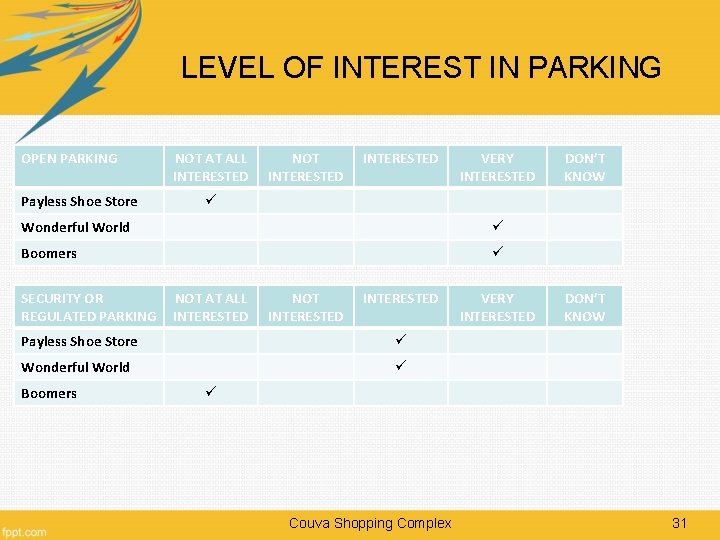 LEVEL OF INTEREST IN PARKING

| OPEN PARKING | NOT AT ALL INTERESTED | NOT INTERESTED | INTERESTED | VERY INTERESTED | DON'T KNOW |
|---|---|---|---|---|---|
| Payless Shoe Store | ✓ | | | | |
| Wonderful World | | | | ✓ | |
| Boomers | | | | ✓ | |

| SECURITY OR REGULATED PARKING | NOT AT ALL INTERESTED | NOT INTERESTED | INTERESTED | VERY INTERESTED | DON'T KNOW |
|---|---|---|---|---|---|
| Payless Shoe Store | | | ✓ | | |
| Wonderful World | | | ✓ | | |
| Boomers | ✓ | | | | |

fppt.com

Couva Shopping Complex

31